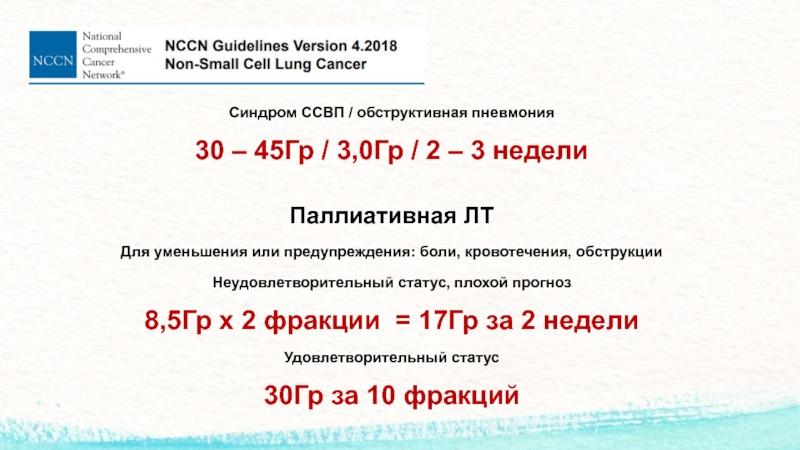 NCCN National Comprehensive Cancer Network®

NCCN Guidelines Version 4.2018
Non-Small Cell Lung Cancer

Синдром ССВП / обструктивная пневмония

30 – 45Гр / 3,0Гр / 2 – 3 недели

Паллиативная ЛТ

Для уменьшения или предупреждения: боли, кровотечения, обструкции

Неудовлетворительный статус, плохой прогноз

8,5Гр х 2 фракции = 17Гр за 2 недели

Удовлетворительный статус

30Гр за 10 фракций